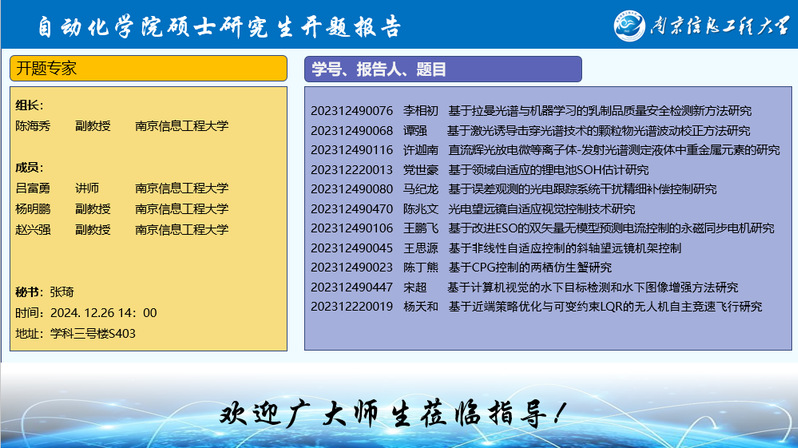 自动化学院硕士研究生开题报告

南京信息工程大学

开题专家

组长：
陈海秀　副教授　南京信息工程大学

成员：
吕富勇　讲师　南京信息工程大学
杨明鹏　副教授　南京信息工程大学
赵兴强　副教授　南京信息工程大学

秘书：张琦
时间：2024. 12.26 14：00
地址：学科三号楼S403

学号、报告人、题目

202312490076　李相初　基于拉曼光谱与机器学习的乳制品质量安全检测新方法研究
202312490068　谭强　基于激光诱导击穿光谱技术的颗粒物光谱波动校正方法研究
202312490116　许迦南　直流辉光放电微等离子体-发射光谱测定液体中重金属元素的研究
202312220013　党世豪　基于领域自适应的锂电池SOH估计研究
202312490080　马纪龙　基于误差观测的光电跟踪系统干扰精细补偿控制研究
202312490470　陈兆文　光电望远镜自适应视觉控制技术研究
202312490106　王鹏飞　基于改进ESO的双矢量无模型预测电流控制的永磁同步电机研究
202312490045　王思源　基于非线性自适应控制的斜轴望远镜机架控制
202312490023　陈丁熊　基于CPG控制的两栖仿生蟹研究
202312490447　宋超　基于计算机视觉的水下目标检测和水下图像增强方法研究
202312220019　杨天和　基于近端策略优化与可变约束LQR的无人机自主竞速飞行研究

欢迎广大师生莅临指导！